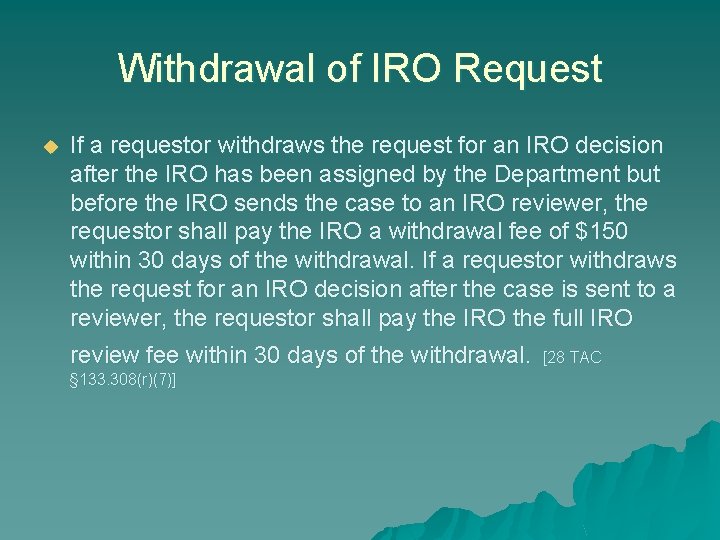 Withdrawal of IRO Request

If a requestor withdraws the request for an IRO decision after the IRO has been assigned by the Department but before the IRO sends the case to an IRO reviewer, the requestor shall pay the IRO a withdrawal fee of \$150 within 30 days of the withdrawal. If a requestor withdraws the request for an IRO decision after the case is sent to a reviewer, the requestor shall pay the IRO the full IRO review fee within 30 days of the withdrawal. [28 TAC §133.308(r)(7)]